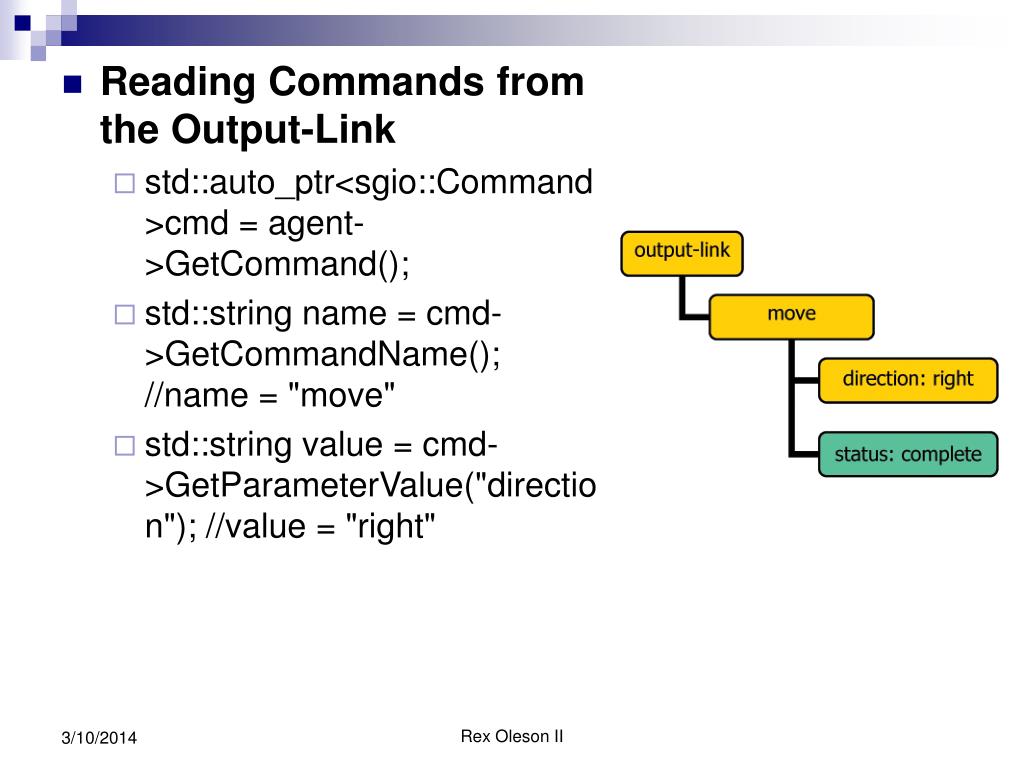 Reading Commands from the Output-Link

std::auto_ptr<sgio::Command>cmd = agent->GetCommand();

std::string name = cmd->GetCommandName(); //name = "move"

std::string value = cmd->GetParameterValue("direction"); //value = "right"

output-link

move

direction: right

status: complete

3/10/2014

Rex Oleson II